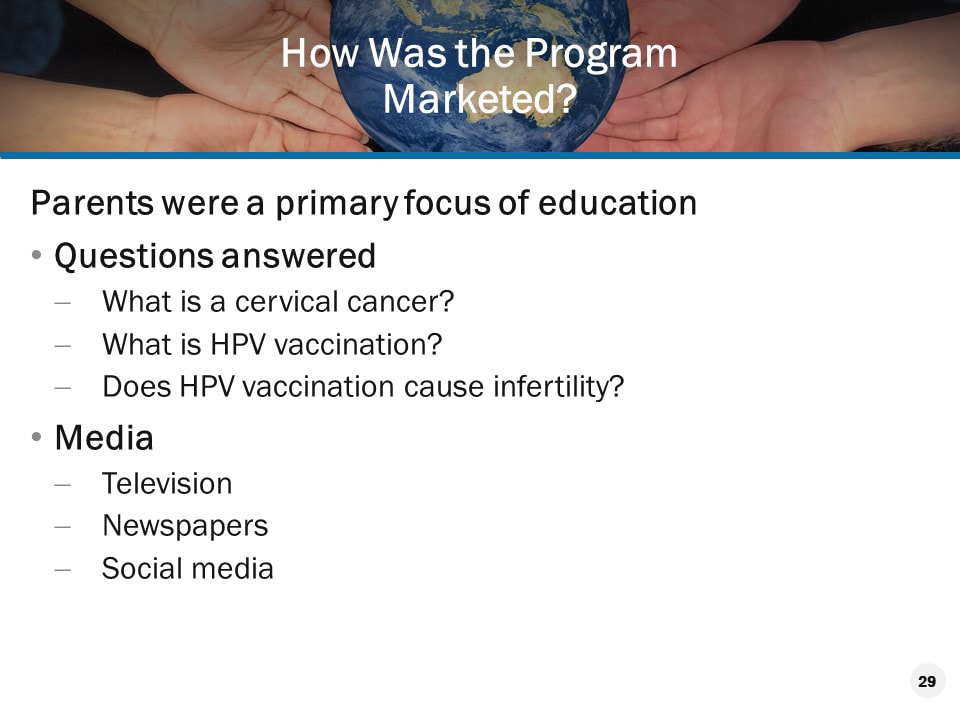 How Was the Program Marketed?

Parents were a primary focus of education

• Questions answered
– What is a cervical cancer?
– What is HPV vaccination?
– Does HPV vaccination cause infertility?

• Media
– Television
– Newspapers
– Social media

29